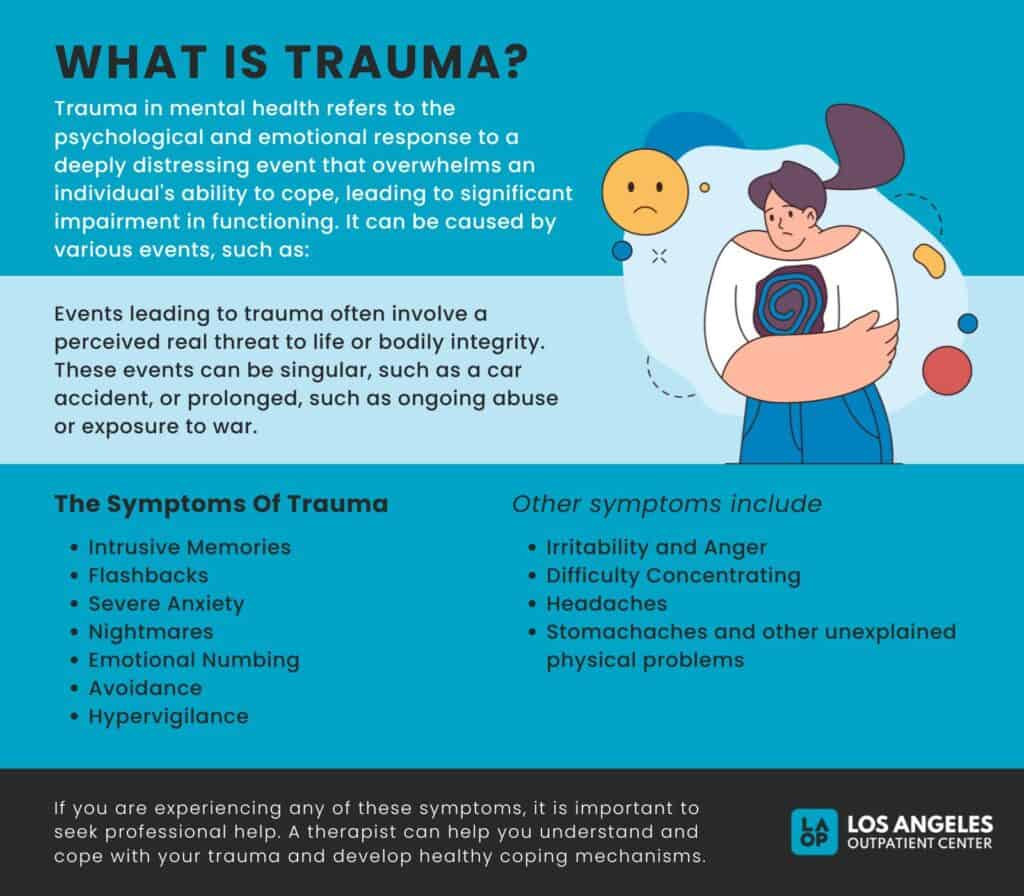 WHAT IS TRAUMA?

Trauma in mental health refers to the psychological and emotional response to a deeply distressing event that overwhelms an individual's ability to cope, leading to significant impairment in functioning. It can be caused by various events, such as:

Events leading to trauma often involve a perceived real threat to life or bodily integrity. These events can be singular, such as a car accident, or prolonged, such as ongoing abuse or exposure to war.

The Symptoms Of Trauma

- Intrusive Memories
- Flashbacks
- Severe Anxiety
- Nightmares
- Emotional Numbing
- Avoidance
- Hypervigilance

Other symptoms include

- Irritability and Anger
- Difficulty Concentrating
- Headaches
- Stomachaches and other unexplained physical problems

If you are experiencing any of these symptoms, it is important to seek professional help. A therapist can help you understand and cope with your trauma and develop healthy coping mechanisms.

LA OP LOS ANGELES OUTPATIENT CENTER